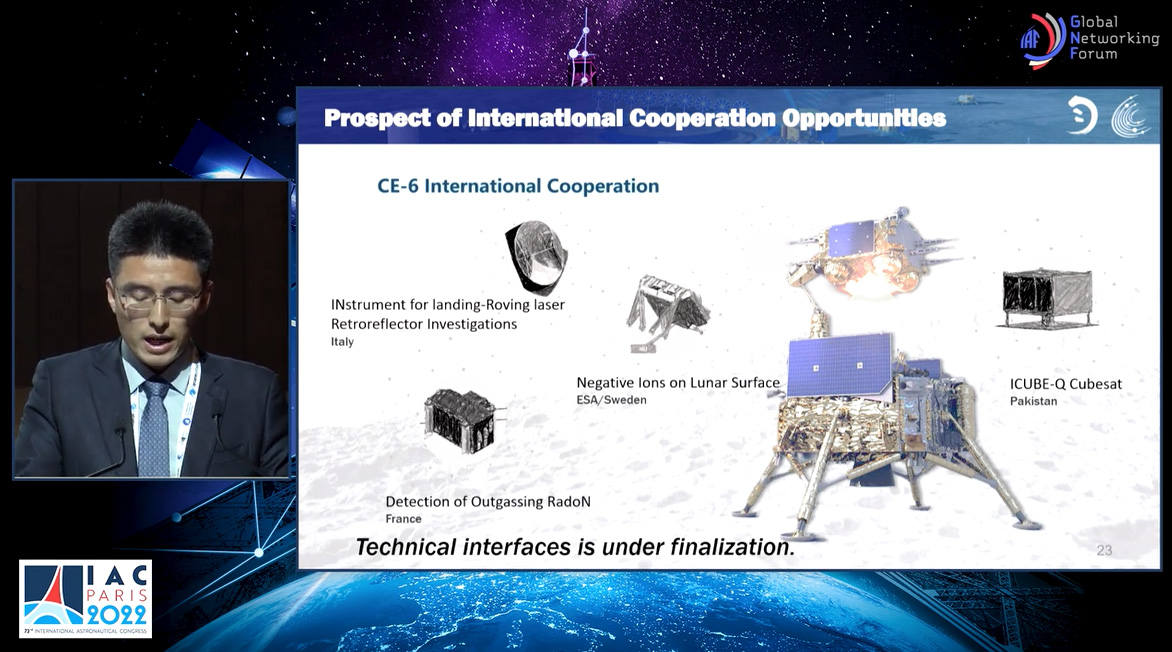 IAF Global Networking Forum

Prospect of International Cooperation Opportunities

CE-6 International Cooperation

INstrument for landing-Roving laser Retroreflector Investigations
Italy

Negative Ions on Lunar Surface
ESA/Sweden

ICUBE-Q Cubesat
Pakistan

Detection of Outgassing RadoN
France

Technical interfaces is under finalization.

23

IAC PARIS 2022
73rd INTERNATIONAL ASTRONAUTICAL CONGRESS